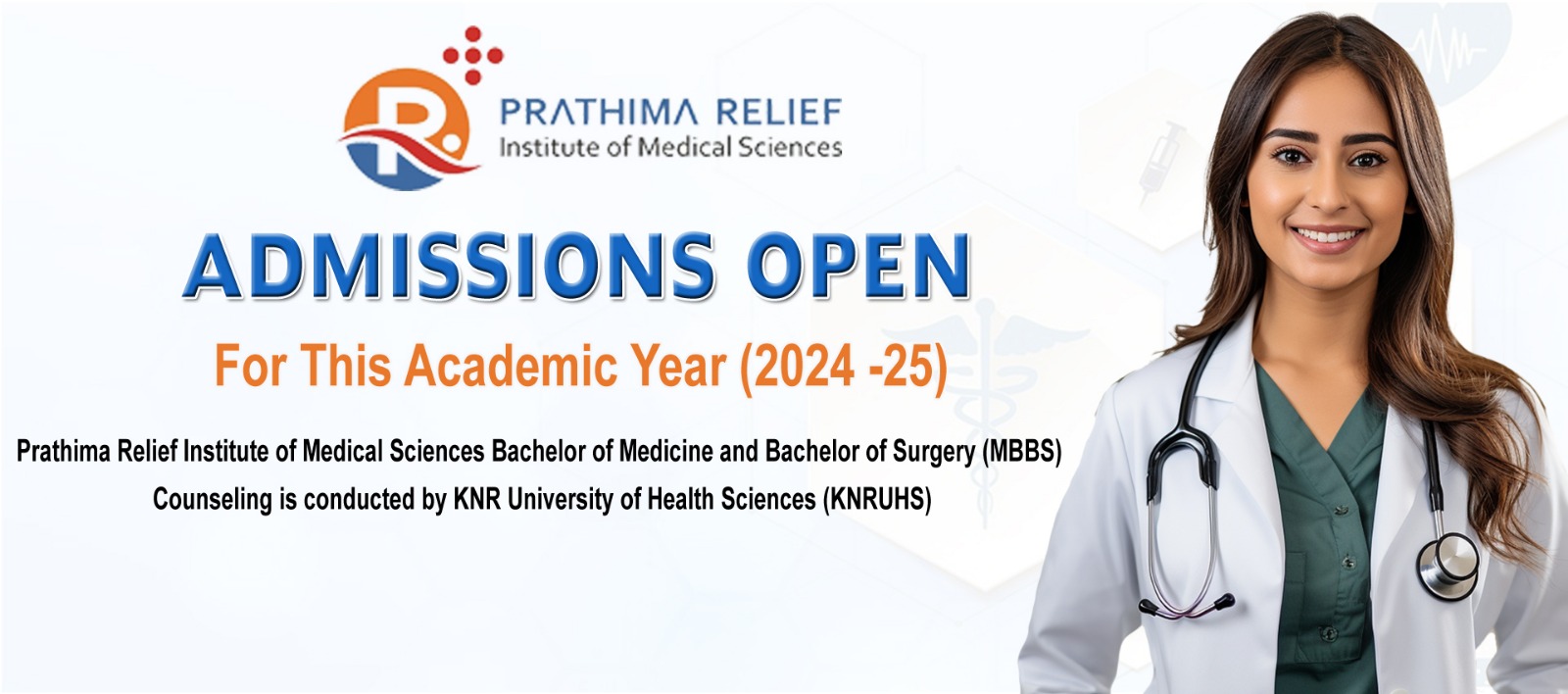 PRATHIMA RELIEF
Institute of Medical Sciences

ADMISSIONS OPEN

For This Academic Year (2024 -25)

Prathima Relief Institute of Medical Sciences Bachelor of Medicine and Bachelor of Surgery (MBBS) Counseling is conducted by KNR University of Health Sciences (KNRUHS)